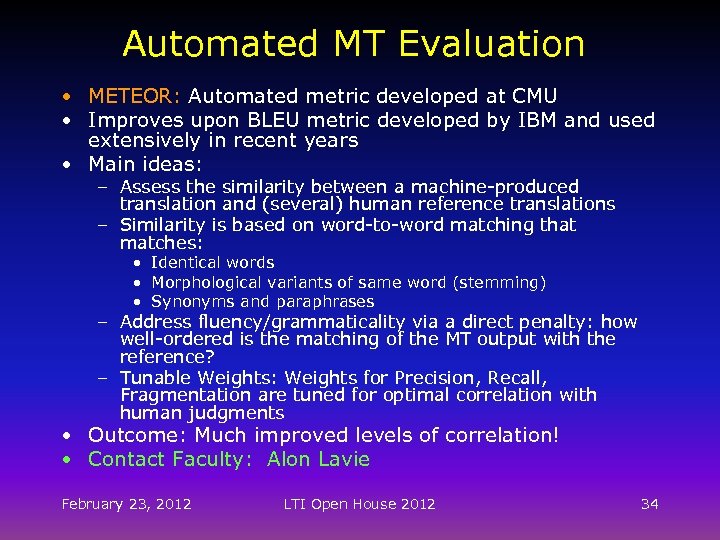 Automated MT Evaluation

• METEOR: Automated metric developed at CMU
• Improves upon BLEU metric developed by IBM and used extensively in recent years
• Main ideas:
  – Assess the similarity between a machine-produced translation and (several) human reference translations
  – Similarity is based on word-to-word matching that matches:
    • Identical words
    • Morphological variants of same word (stemming)
    • Synonyms and paraphrases
  – Address fluency/grammaticality via a direct penalty: how well-ordered is the matching of the MT output with the reference?
  – Tunable Weights: Weights for Precision, Recall, Fragmentation are tuned for optimal correlation with human judgments
• Outcome: Much improved levels of correlation!
• Contact Faculty: Alon Lavie

February 23, 2012 LTI Open House 2012 34